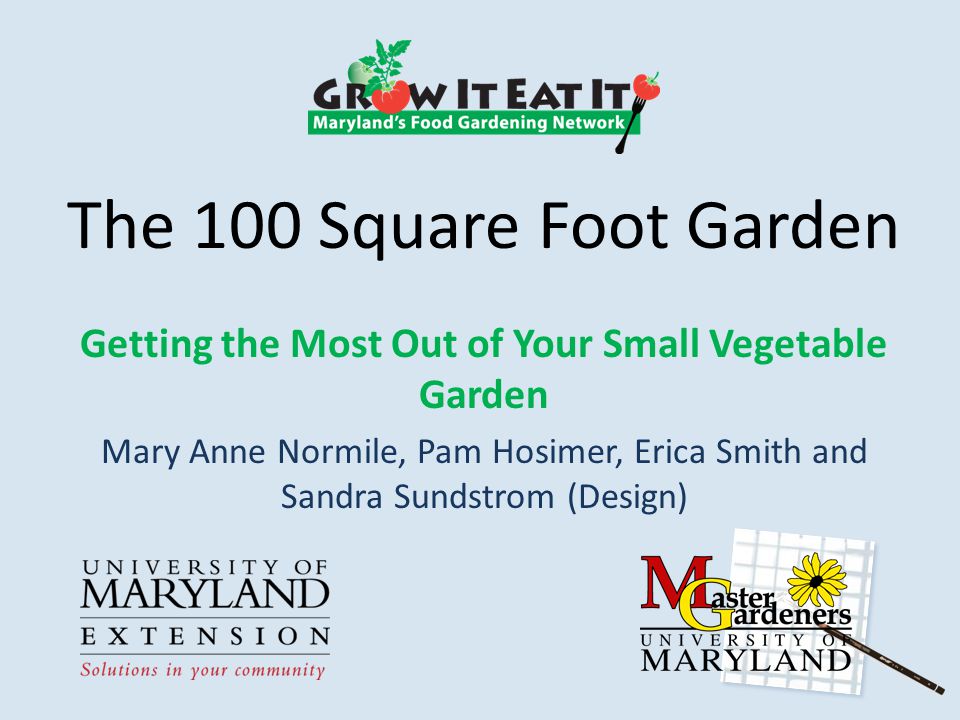 GROW IT EAT IT
Maryland's Food Gardening Network

The 100 Square Foot Garden

Getting the Most Out of Your Small Vegetable Garden

Mary Anne Normile, Pam Hosimer, Erica Smith and Sandra Sundstrom (Design)

UNIVERSITY OF MARYLAND EXTENSION
Solutions in your community

Master Gardeners
UNIVERSITY OF MARYLAND